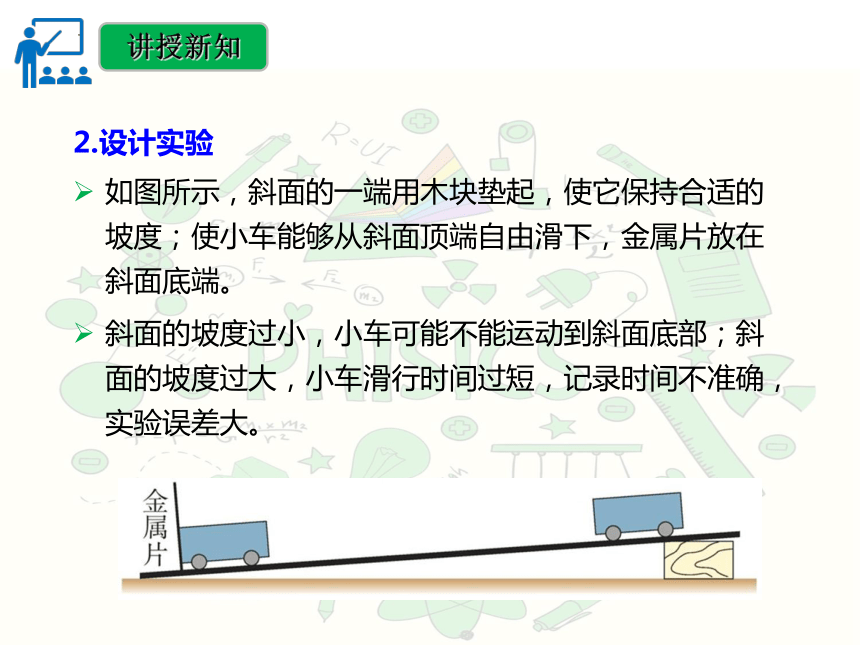 讲授新知

2.设计实验

➢ 如图所示，斜面的一端用木块垫起，使它保持合适的坡度；使小车能够从斜面顶端自由滑下，金属片放在斜面底端。

➢ 斜面的坡度过小，小车可能不能运动到斜面底部；斜面的坡度过大，小车滑行时间过短，记录时间不准确，实验误差大。

金属片